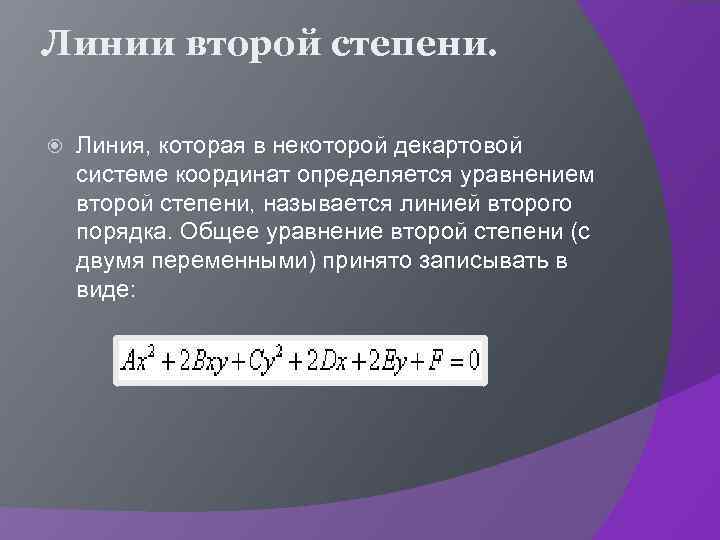 Линии второй степени.

Линия, которая в некоторой декартовой системе координат определяется уравнением второй степени, называется линией второго порядка. Общее уравнение второй степени (с двумя переменными) принято записывать в виде:

$Ax^2 + 2Bxy + Cy^2 + 2Dx + 2Ey + F = 0$